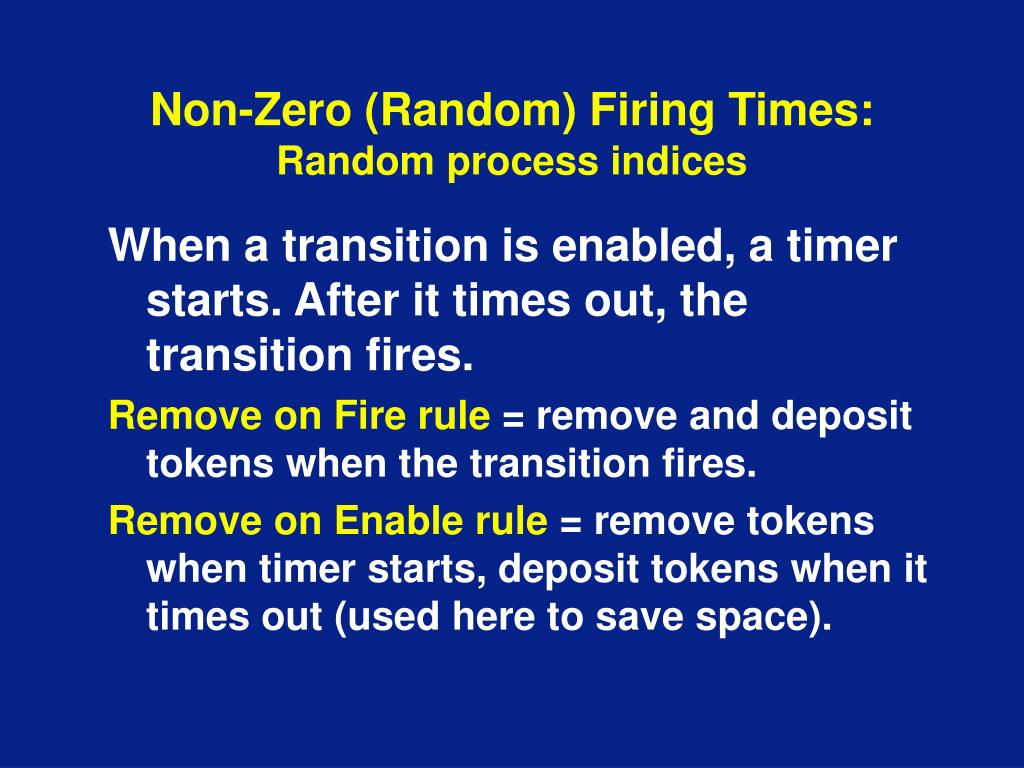 Non-Zero (Random) Firing Times:
Random process indices

When a transition is enabled, a timer starts. After it times out, the transition fires.

Remove on Fire rule = remove and deposit tokens when the transition fires.

Remove on Enable rule = remove tokens when timer starts, deposit tokens when it times out (used here to save space).